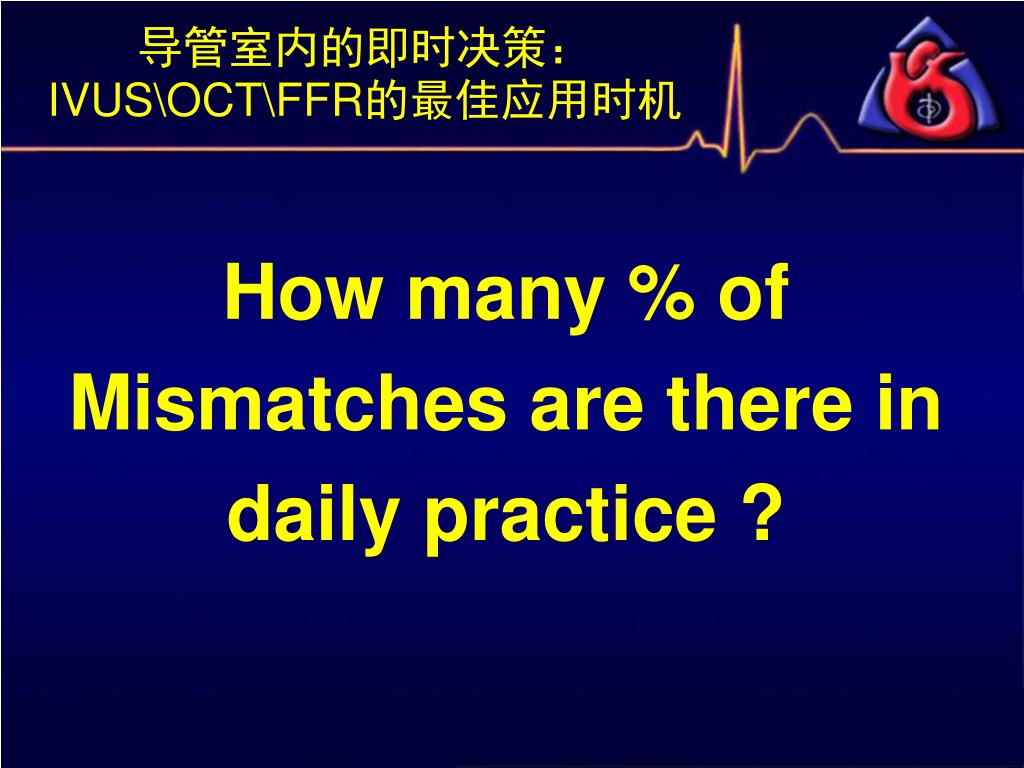 导管室内的即时决策：
IVUS\OCT\FFR的最佳应用时机

How many % of Mismatches are there in daily practice ?